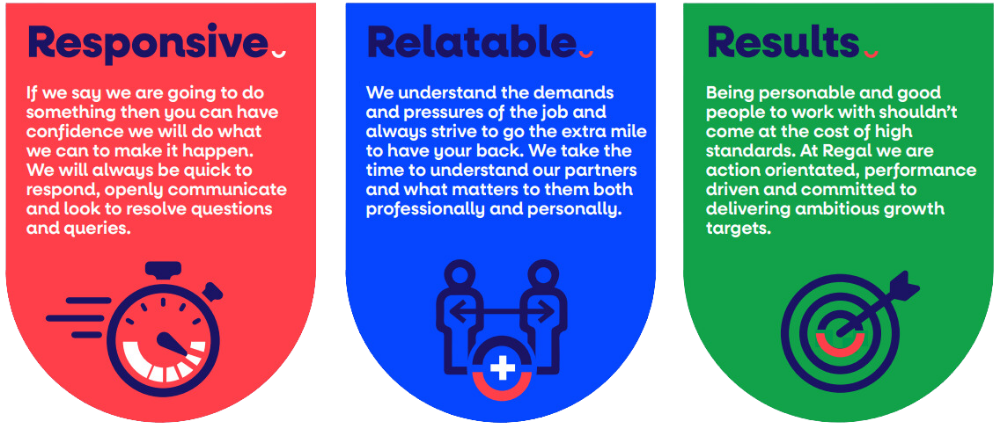 Responsive

If we say we are going to do something then you can have confidence we will do what we can to make it happen. We will always be quick to respond, openly communicate and look to resolve questions and queries.

Relatable

We understand the demands and pressures of the job and always strive to go the extra mile to have your back. We take the time to understand our partners and what matters to them both professionally and personally.

Results

Being personable and good people to work with shouldn't come at the cost of high standards. At Regal we are action orientated, performance driven and committed to delivering ambitious growth targets.